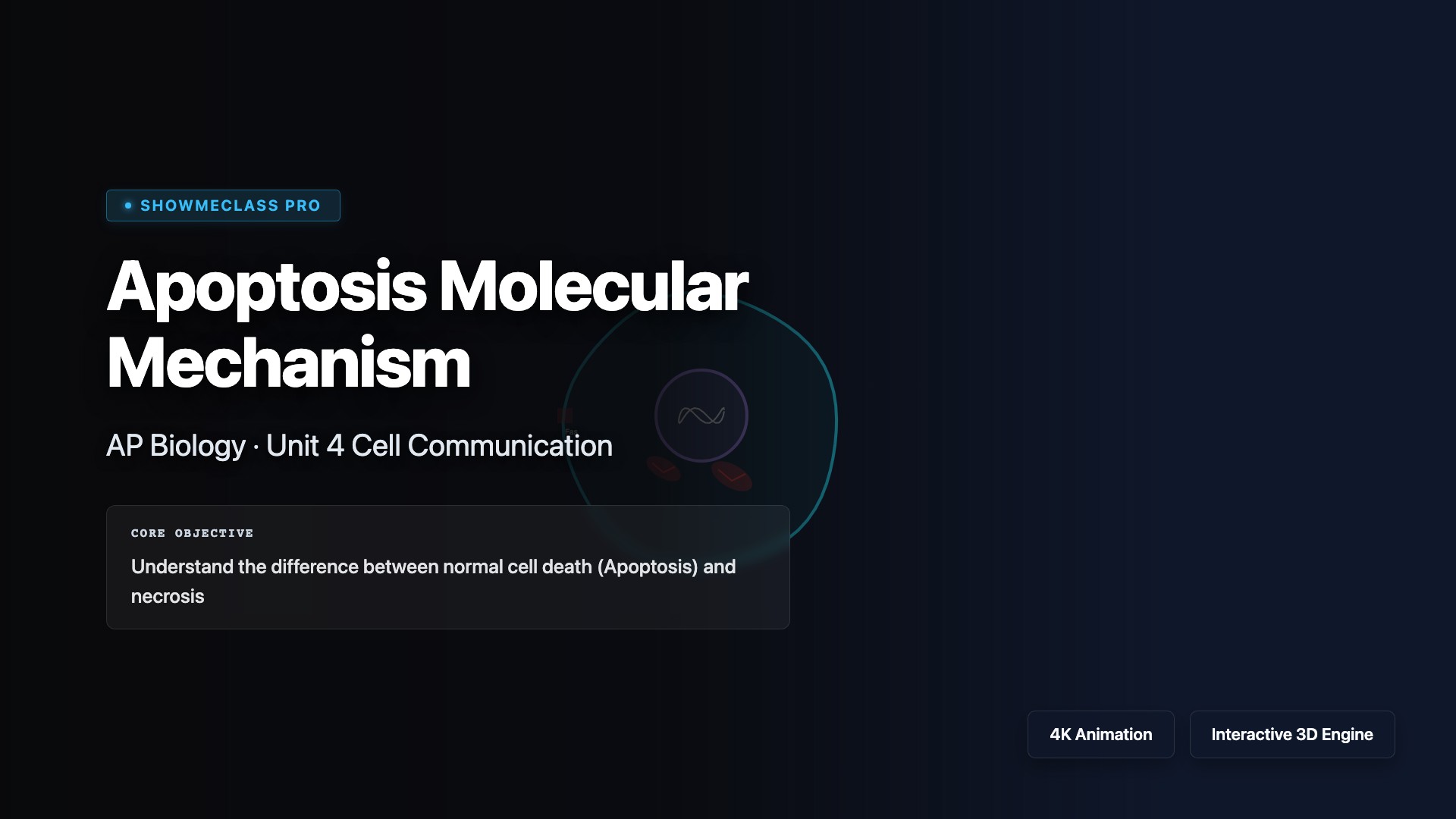 SHOWMECLASS PRO

Apoptosis Molecular Mechanism

AP Biology · Unit 4 Cell Communication

CORE OBJECTIVE

Understand the difference between normal cell death (Apoptosis) and necrosis

4K Animation

Interactive 3D Engine